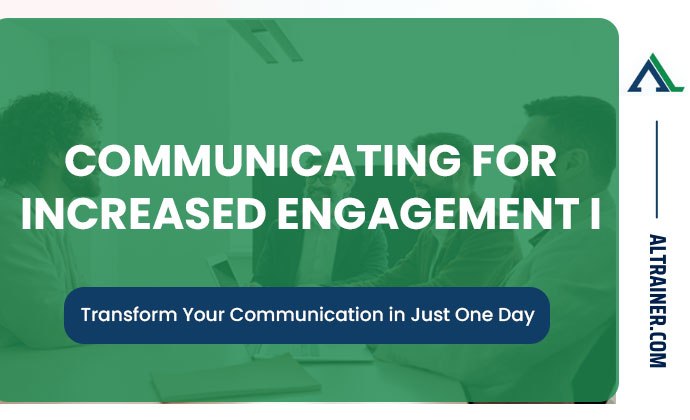 COMMUNICATING FOR INCREASED ENGAGEMENT I

Transform Your Communication in Just One Day

ALTRAINER.COM